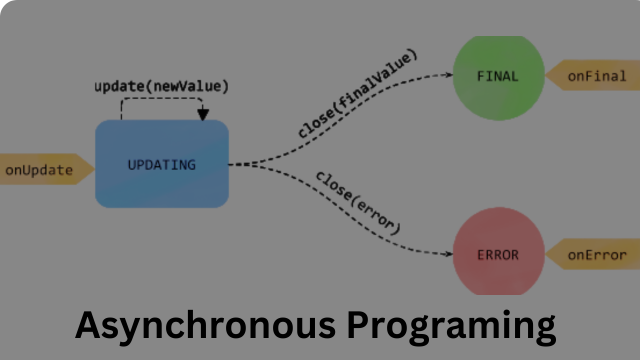 update(newValue)

onUpdate

UPDATING

close(finalValue)

FINAL

onFinal

close(error)

ERROR

onError

Asynchronous Programing